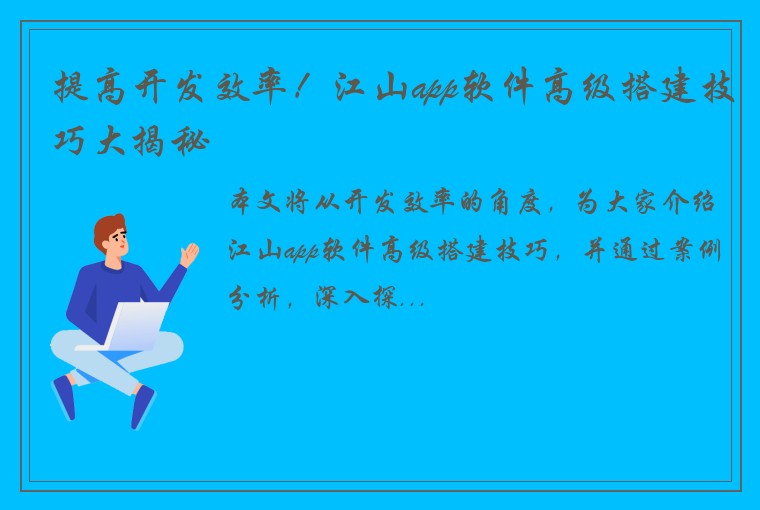 提高开发效率！江山app软件高级搭建技巧大揭秘

本文将从开发效率的角度，为大家介绍江山app软件高级搭建技巧，并通过案例分析，深入探...